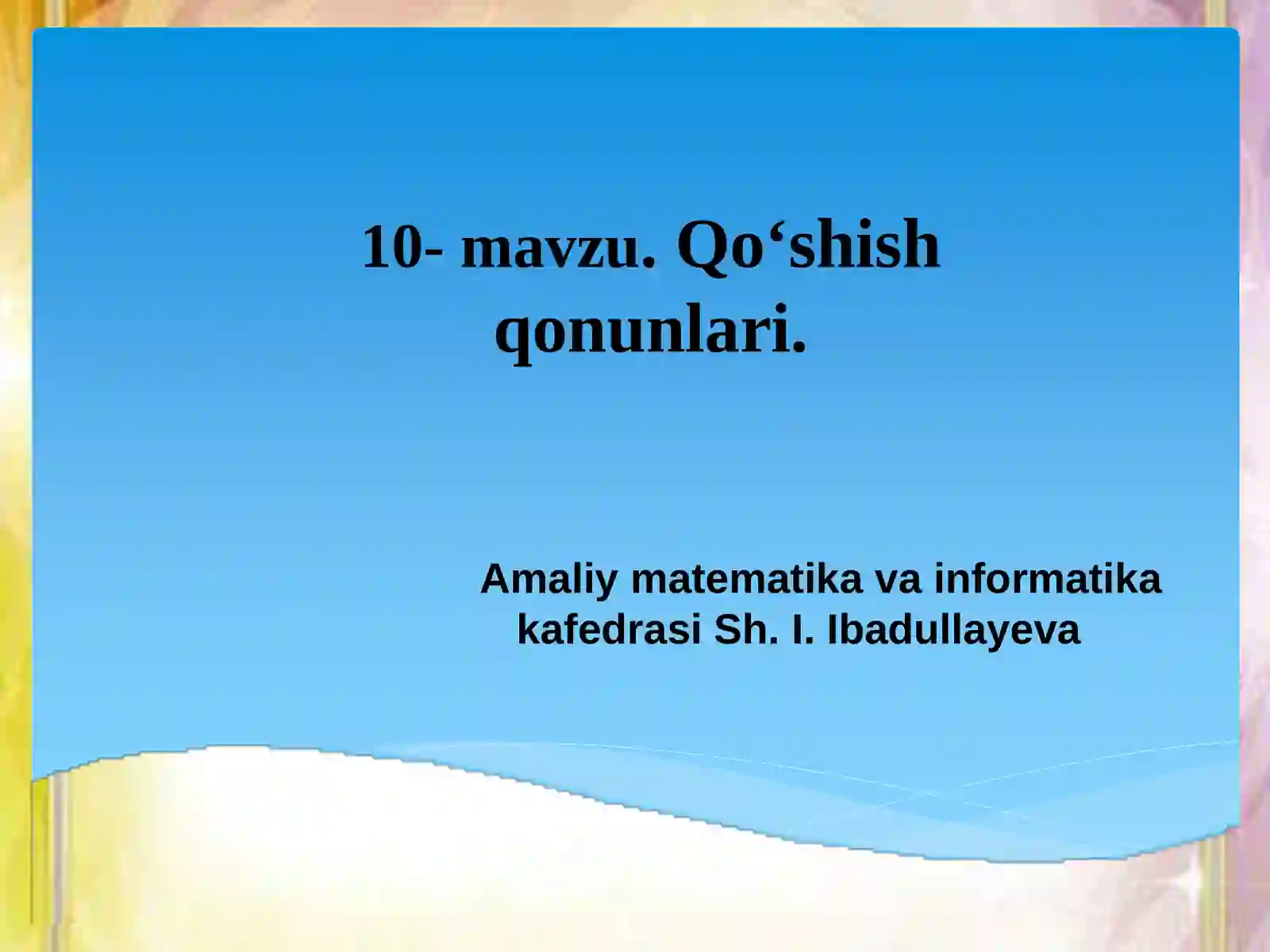 10- mavzu. Qo‘shish qonunlari.

Amaliy matematika va informatika kafedrasi Sh. I. Ibadullayeva